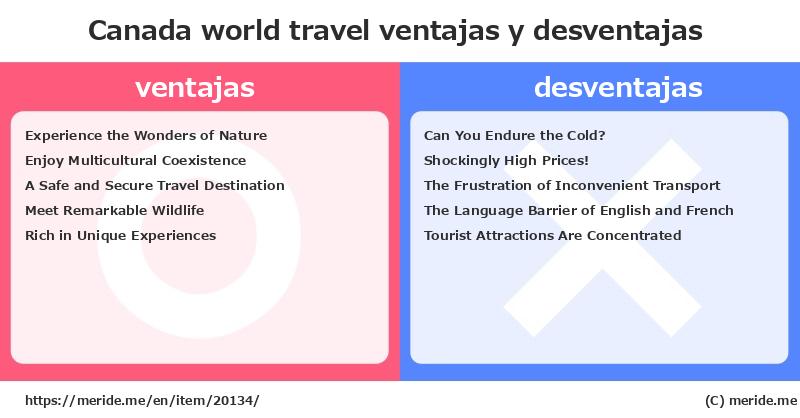 Canada world travel ventajas y desventajas

ventajas

Experience the Wonders of Nature
Enjoy Multicultural Coexistence
A Safe and Secure Travel Destination
Meet Remarkable Wildlife
Rich in Unique Experiences

desventajas

Can You Endure the Cold?
Shockingly High Prices!
The Frustration of Inconvenient Transport
The Language Barrier of English and French
Tourist Attractions Are Concentrated

https://meride.me/en/item/20134/

(C) meride.me